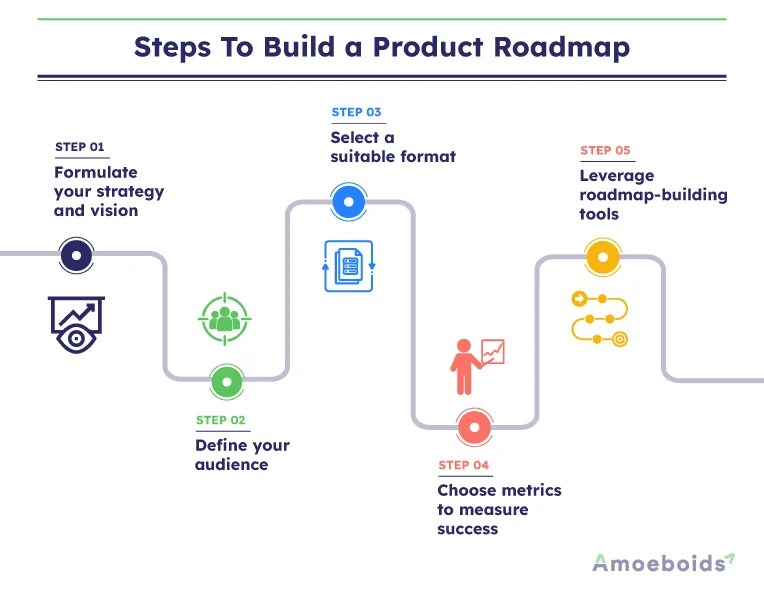 Steps To Build a Product Roadmap

STEP 01
Formulate your strategy and vision

STEP 02
Define your audience

STEP 03
Select a suitable format

STEP 04
Choose metrics to measure success

STEP 05
Leverage roadmap-building tools

Amoeboids